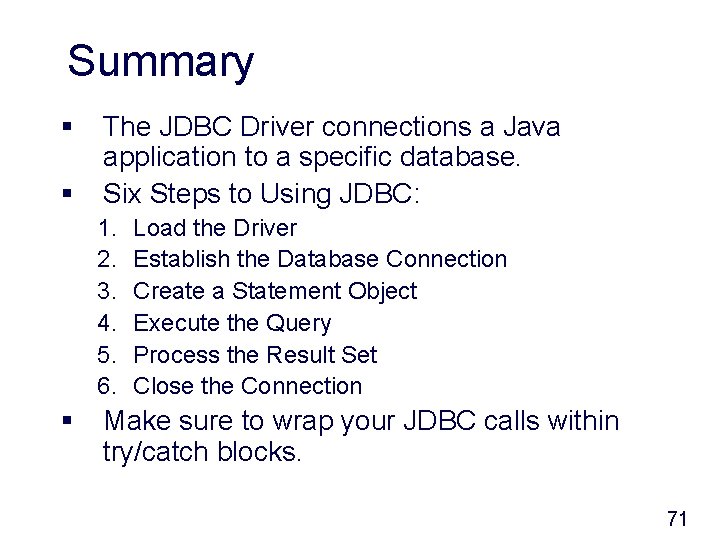 Summary

▪ The JDBC Driver connections a Java application to a specific database.

▪ Six Steps to Using JDBC:

1. Load the Driver
2. Establish the Database Connection
3. Create a Statement Object
4. Execute the Query
5. Process the Result Set
6. Close the Connection

▪ Make sure to wrap your JDBC calls within try/catch blocks.

71